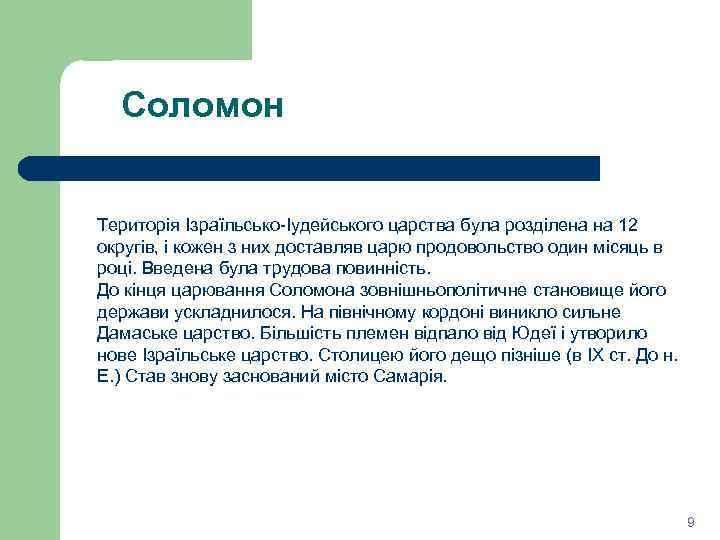 Соломон

Територія Ізраїльсько-Іудейського царства була розділена на 12 округів, і кожен з них доставляв царю продовольство один місяць в році. Введена була трудова повинність.
До кінця царювання Соломона зовнішньополітичне становище його держави ускладнилося. На північному кордоні виникло сильне Дамаське царство. Більшість племен відпало від Юдеї і утворило нове Ізраїльське царство. Столицею його дещо пізніше (в IX ст. До н. Е.) Став знову заснований місто Самарія.

9